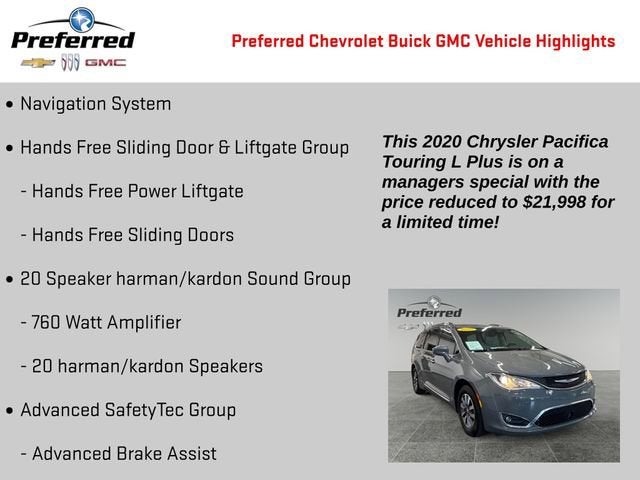 Preferred

GMC

Preferred Chevrolet Buick GMC Vehicle Highlights

• Navigation System

• Hands Free Sliding Door & Liftgate Group

- Hands Free Power Liftgate

- Hands Free Sliding Doors

• 20 Speaker harman/kardon Sound Group

- 760 Watt Amplifier

- 20 harman/kardon Speakers

• Advanced SafetyTec Group

- Advanced Brake Assist

This 2020 Chrysler Pacifica Touring L Plus is on a managers special with the price reduced to $21,998 for a limited time!

Preferred